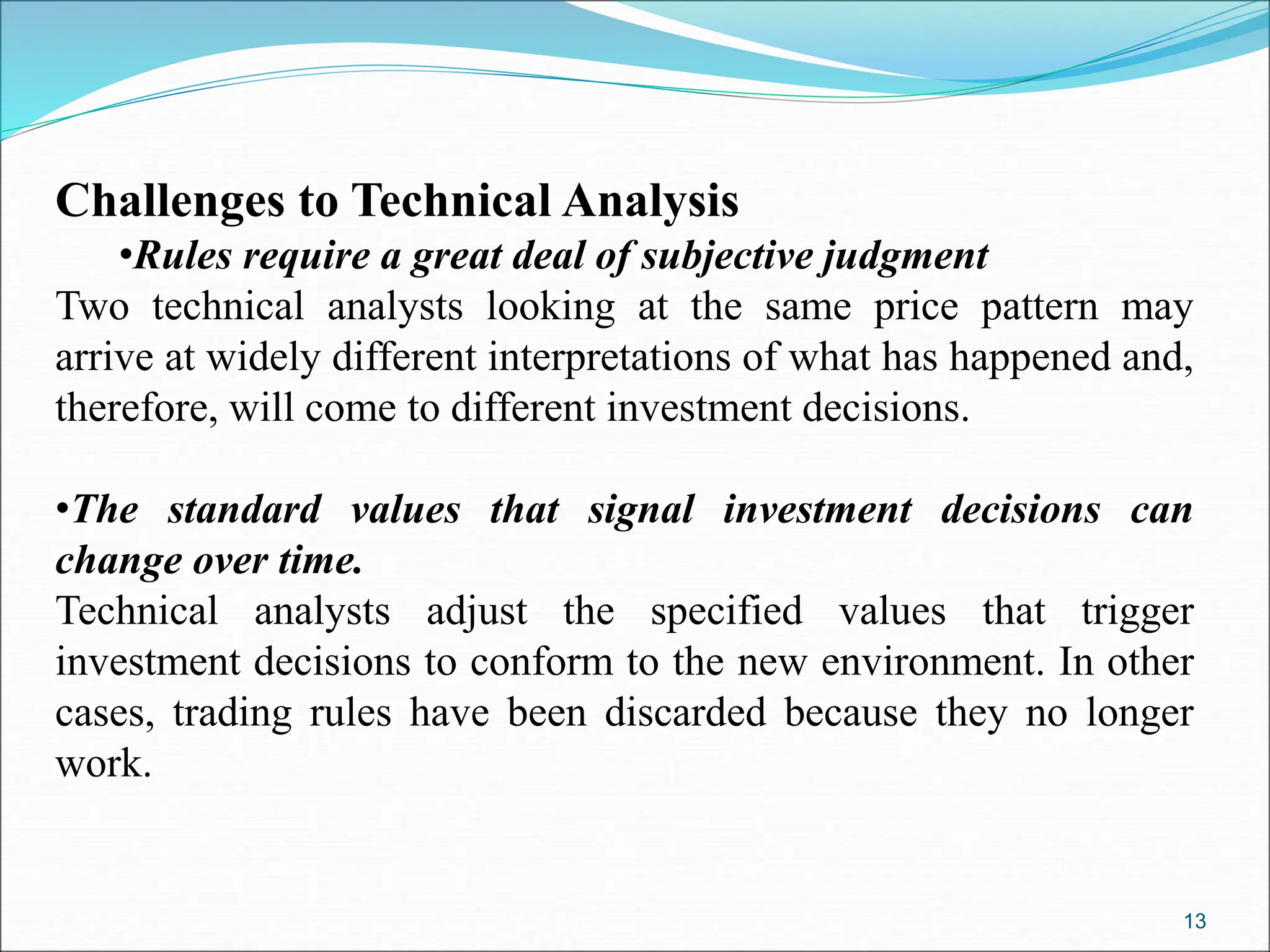 Challenges to Technical Analysis

•Rules require a great deal of subjective judgment

Two technical analysts looking at the same price pattern may arrive at widely different interpretations of what has happened and, therefore, will come to different investment decisions.

•The standard values that signal investment decisions can change over time.

Technical analysts adjust the specified values that trigger investment decisions to conform to the new environment. In other cases, trading rules have been discarded because they no longer work.

13